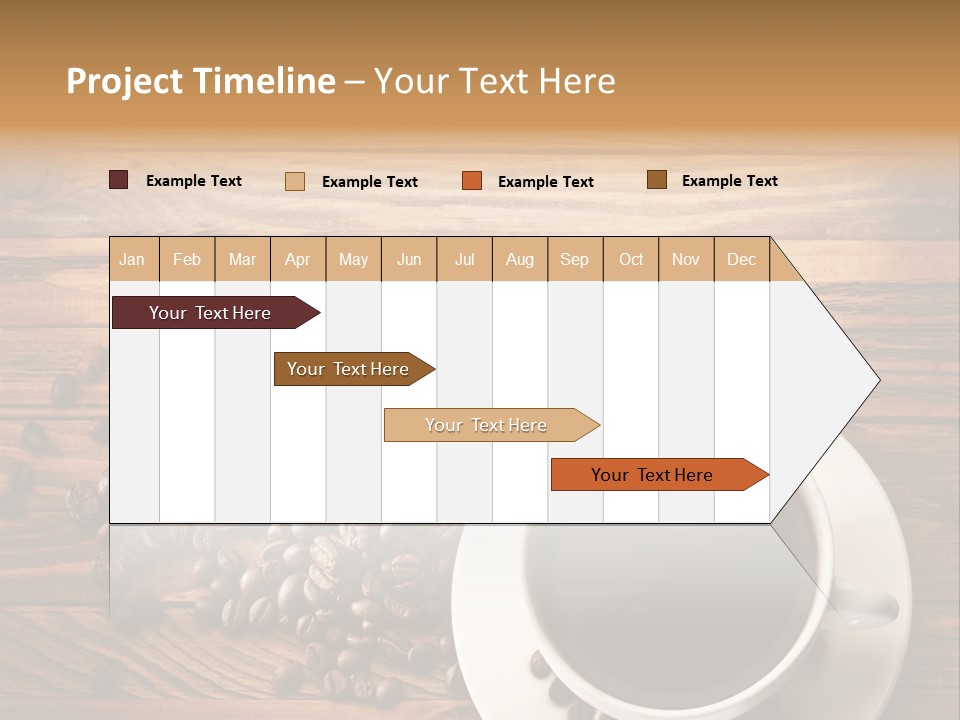 Project Timeline – Your Text Here

Example Text
Example Text
Example Text
Example Text

| Jan | Feb | Mar | Apr | May | Jun | Jul | Aug | Sep | Oct | Nov | Dec |
|---|---|---|---|---|---|---|---|---|---|---|---|

Your Text Here

Your Text Here

Your Text Here

Your Text Here